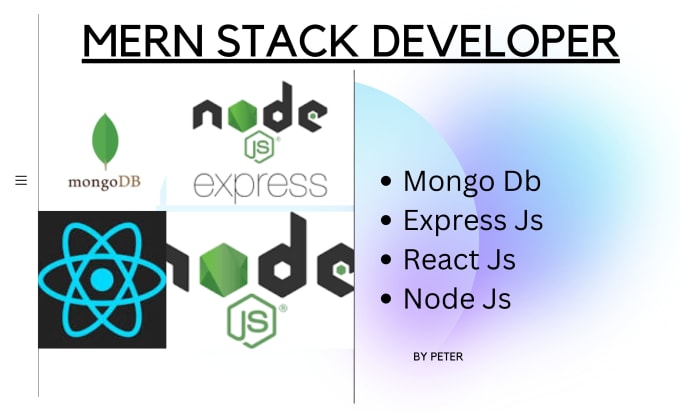 MERN STACK DEVELOPER

mongoDB

node JS

express

node JS

- Mongo Db
- Express Js
- React Js
- Node Js

BY PETER